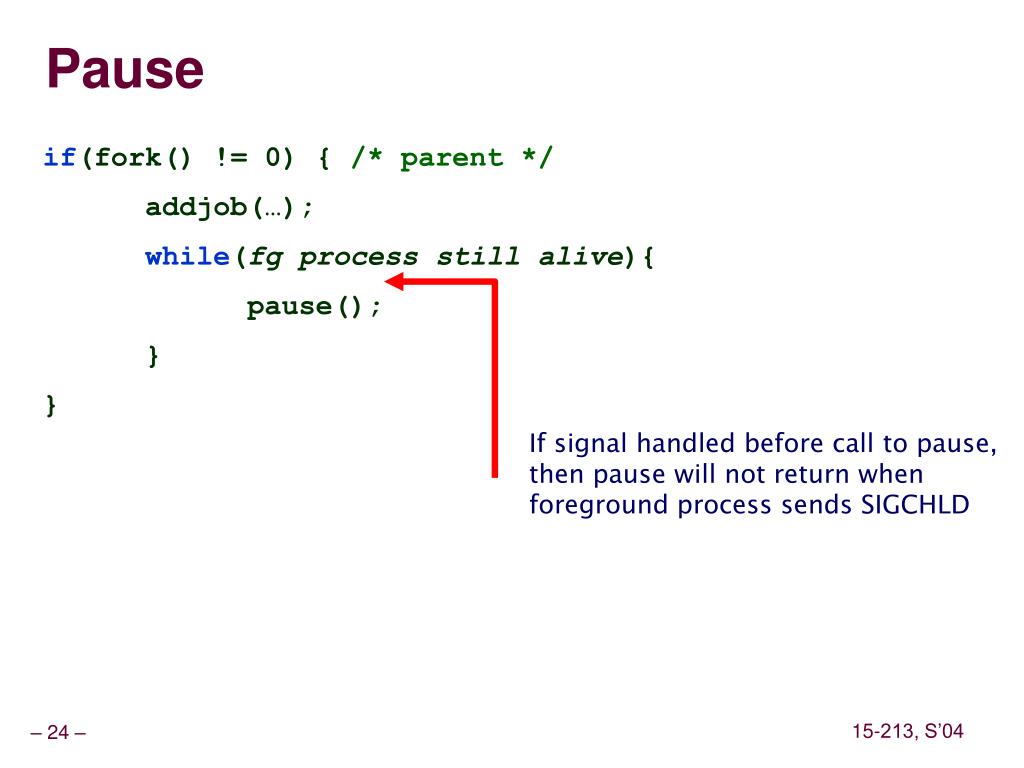 Pause

if(fork() != 0) { /* parent */

addjob(…);

while(fg process still alive){

pause();

}

}

If signal handled before call to pause, then pause will not return when foreground process sends SIGCHLD

– 24 –

15-213, S'04